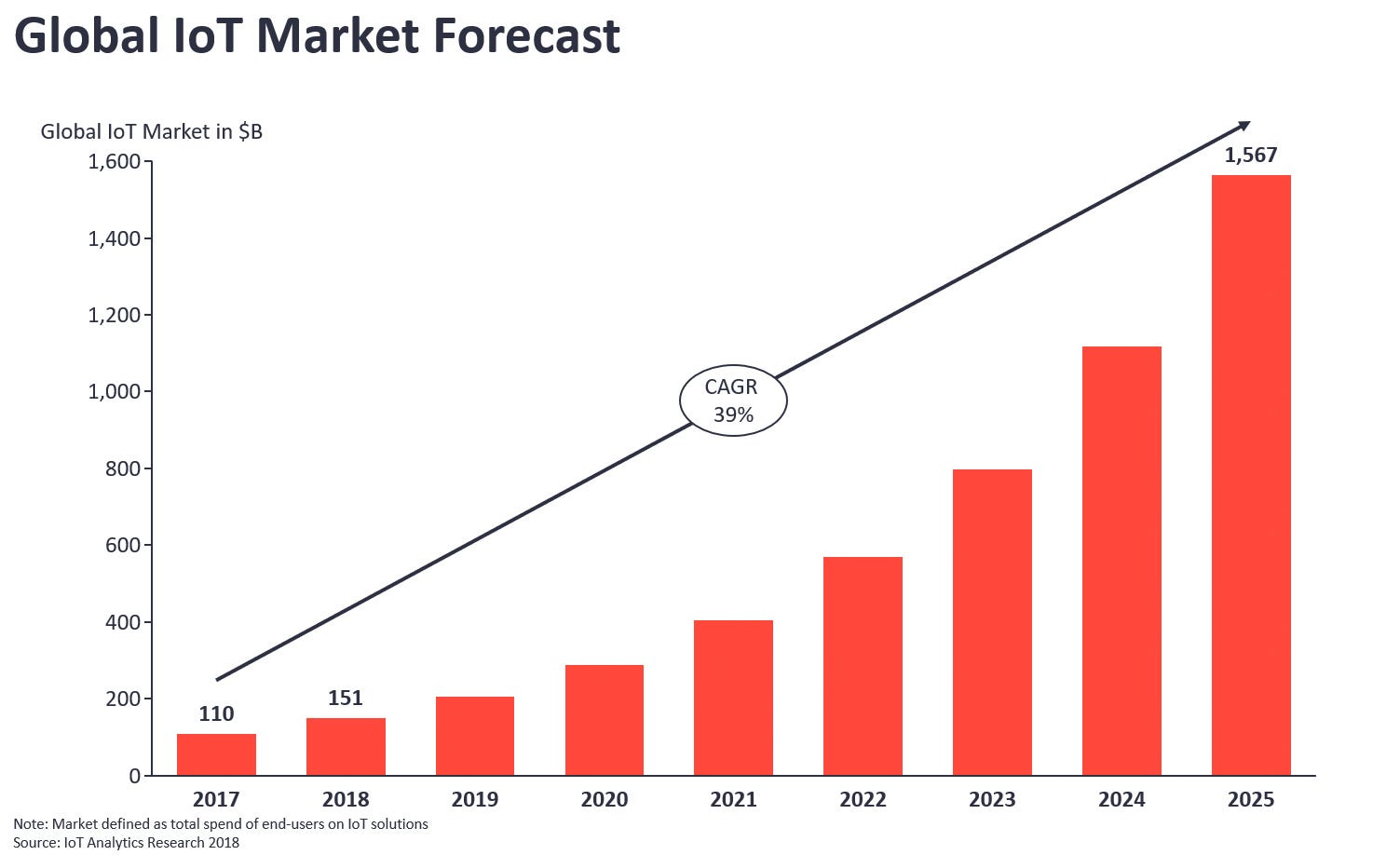 Global IoT Market Forecast

Global IoT Market in $B

1,600
1,400
1,200
1,000
800
600
400
200
0

CAGR 39%

110
151
1,567

2017
2018
2019
2020
2021
2022
2023
2024
2025

Note: Market defined as total spend of end-users on IoT solutions
Source: IoT Analytics Research 2018